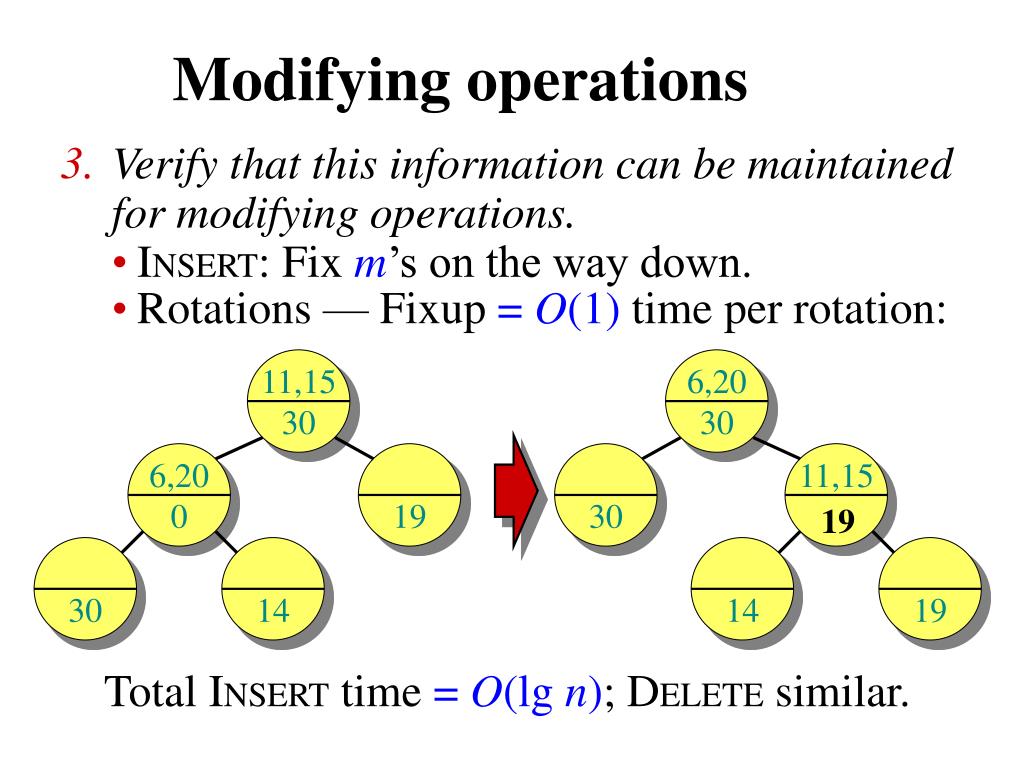 Modifying operations

3. Verify that this information can be maintained for modifying operations.

• INSERT: Fix $m$'s on the way down.
• Rotations — Fixup = $O(1)$ time per rotation:

11,15
30
6,20
0
19
30
14

6,20
30
30
11,15
19
14
19

Total INSERT time = $O(\lg n)$; DELETE similar.